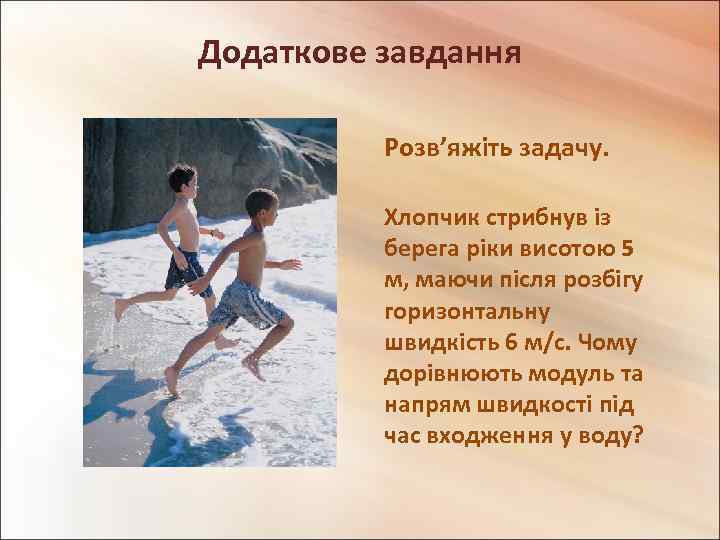 Додаткове завдання

Розв’яжіть задачу.

Хлопчик стрибнув із берега ріки висотою 5 м, маючи після розбігу горизонтальну швидкість 6 м/с. Чому дорівнюють модуль та напрям швидкості під час входження у воду?